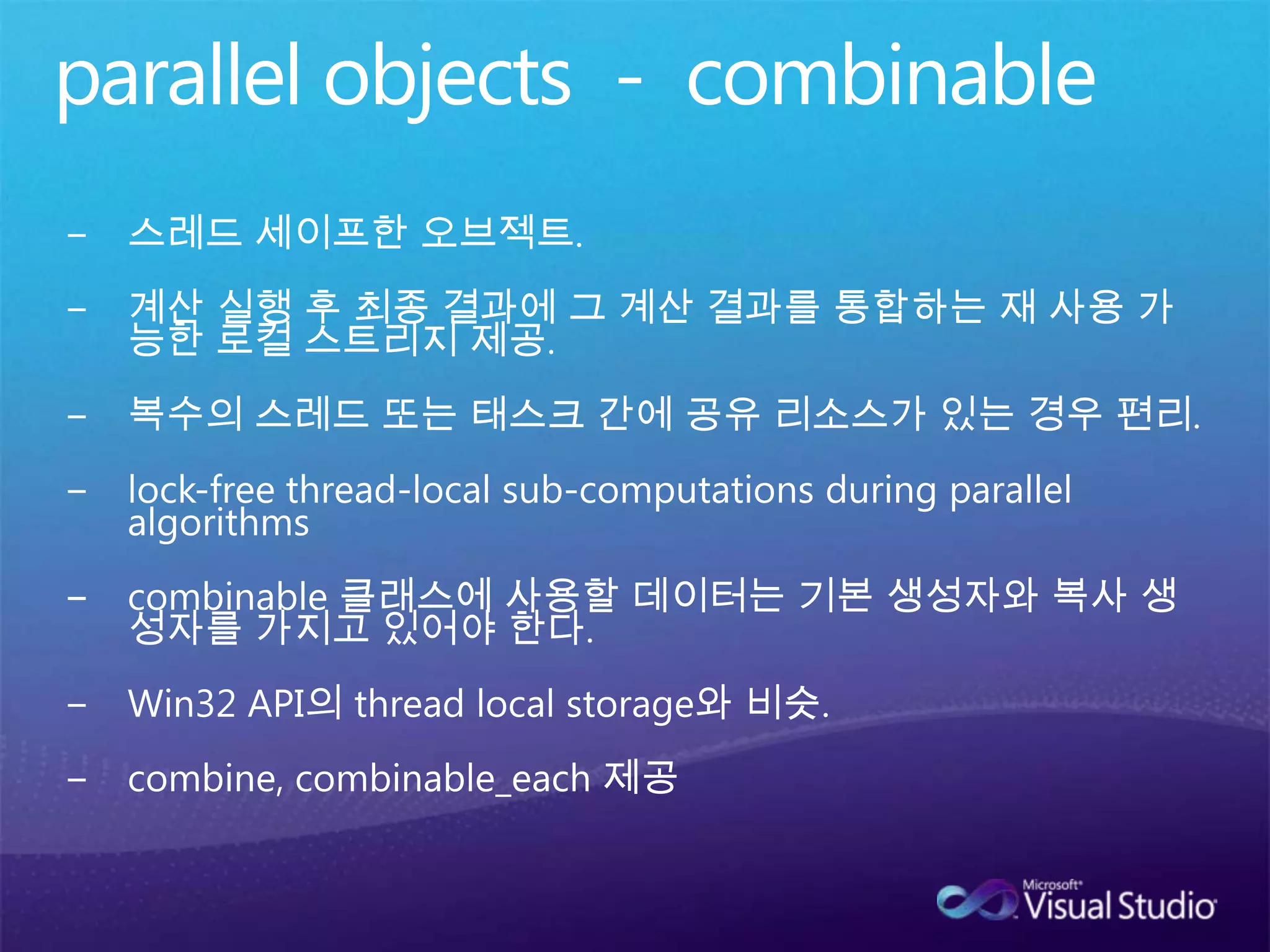 parallel objects - combinable

– 스레드 세이프한 오브젝트.

– 계산 실행 후 최종 결과에 그 계산 결과를 통합하는 재 사용 가능한 로컬 스트리지 제공.

– 복수의 스레드 또는 태스크 간에 공유 리소스가 있는 경우 편리.

– lock-free thread-local sub-computations during parallel algorithms

– combinable 클래스에 사용할 데이터는 기본 생성자와 복사 생성자를 가지고 있어야 한다.

– Win32 API의 thread local storage와 비슷.

– combine, combinable_each 제공

Microsoft Visual Studio